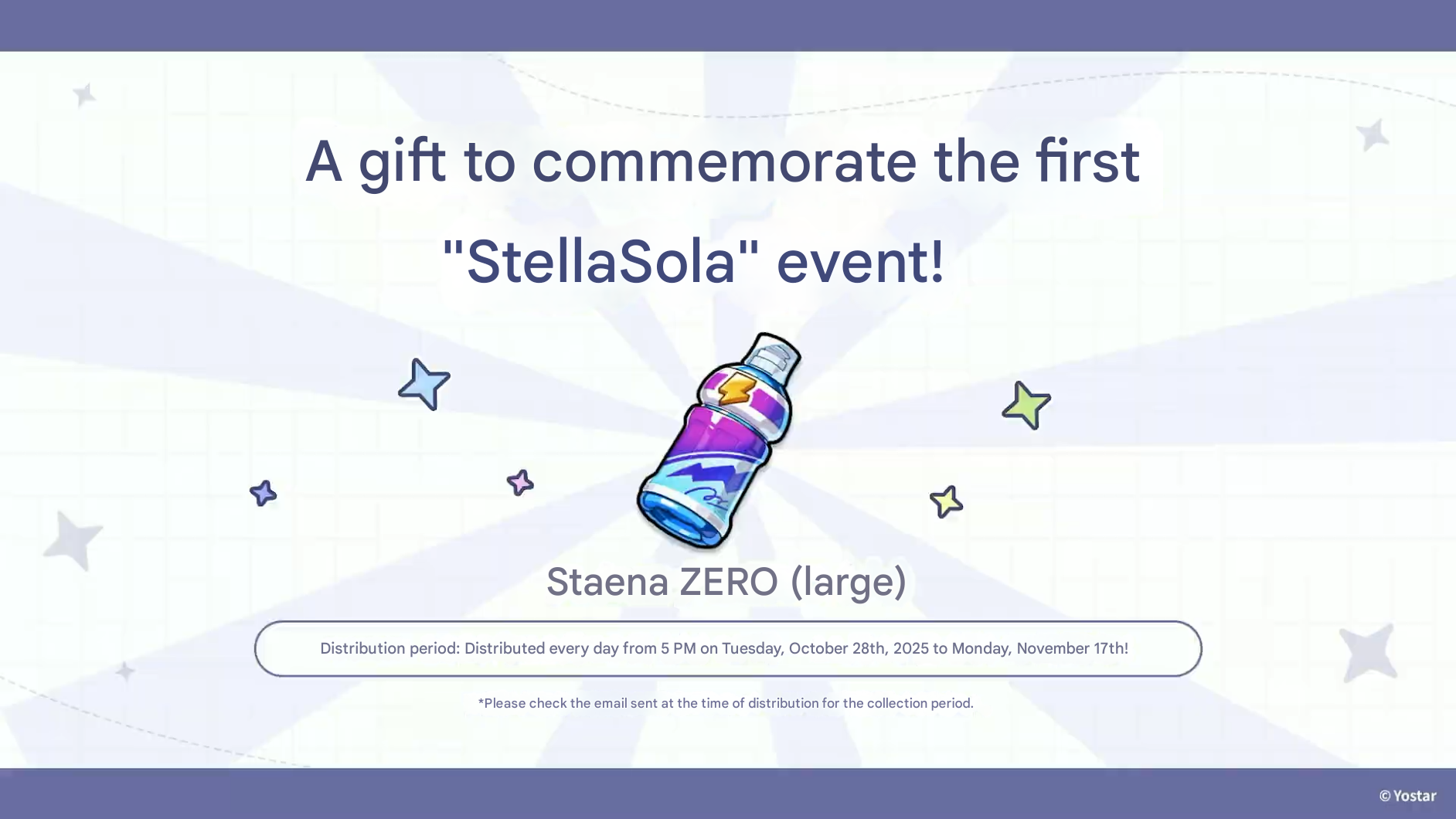 A gift to commemorate the first "StellaSola" event!

Staena ZERO (large)

Distribution period: Distributed every day from 5 PM on Tuesday, October 28th, 2025 to Monday, November 17th!

*Please check the email sent at the time of distribution for the collection period.

© Yostar